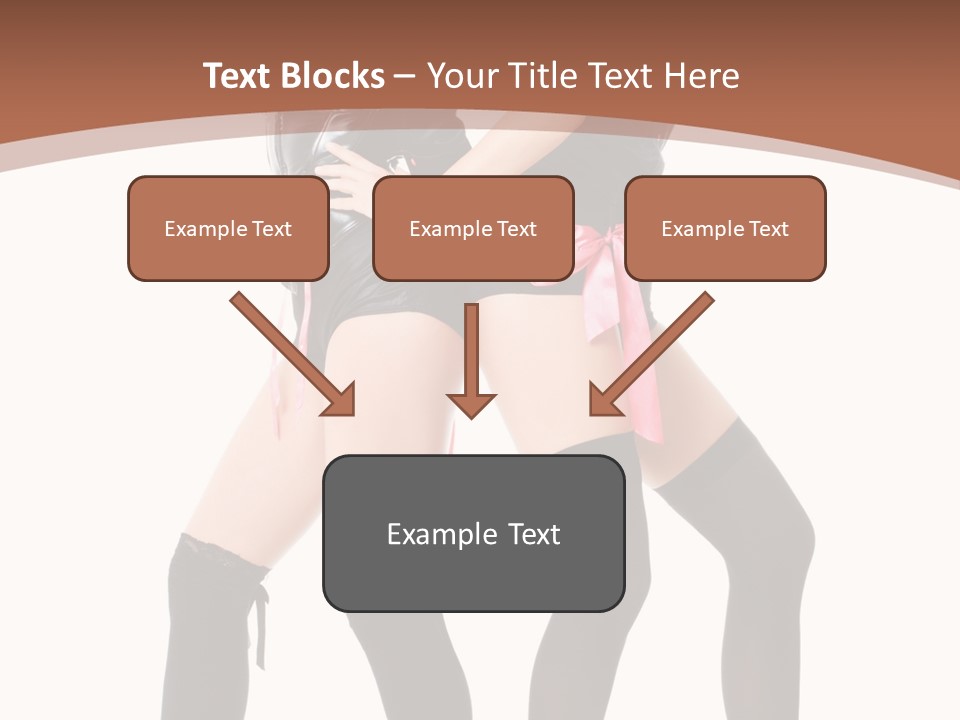 Text Blocks – Your Title Text Here

Example Text

Example Text

Example Text

Example Text